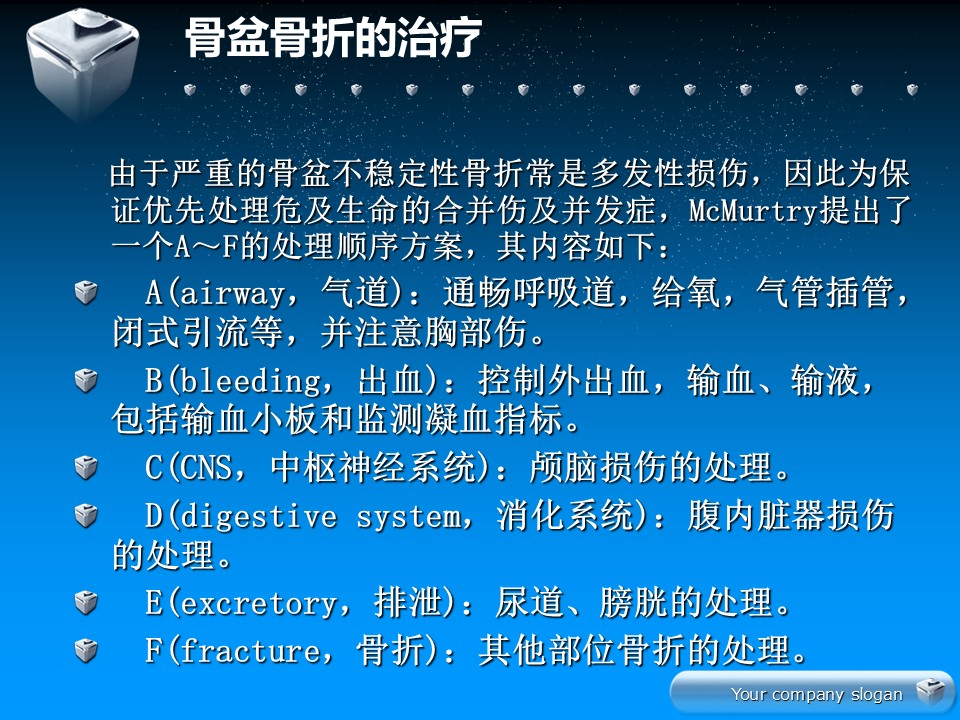 骨盆骨折的治疗

由于严重的骨盆不稳定性骨折常是多发性损伤，因此为保证优先处理危及生命的合并伤及并发症，McMurtry提出了一个A～F的处理顺序方案，其内容如下：

A(airway，气道)：通畅呼吸道，给氧，气管插管，闭式引流等，并注意胸部伤。

B(bleeding，出血)：控制外出血，输血、输液，包括输血小板和监测凝血指标。

C(CNS，中枢神经系统)：颅脑损伤的处理。

D(digestive system，消化系统)：腹内脏器损伤的处理。

E(excretory，排泄)：尿道、膀胱的处理。

F(fracture，骨折)：其他部位骨折的处理。

Your company slogan